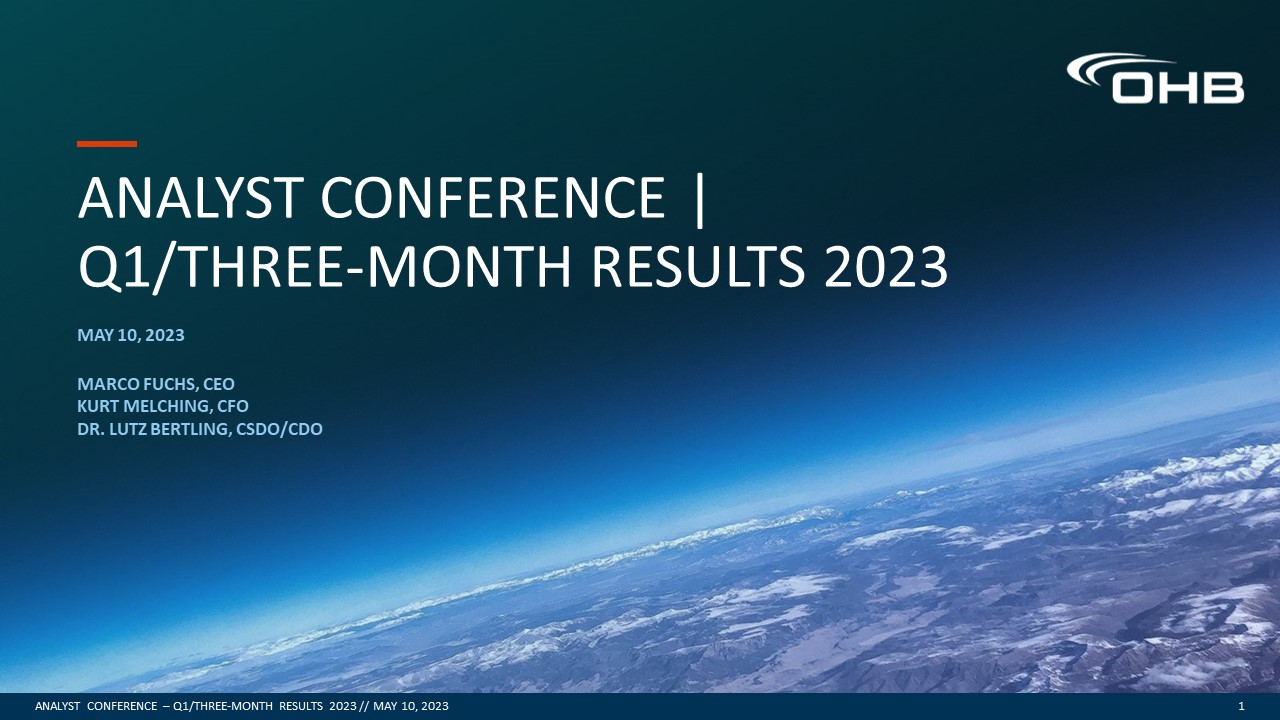 OHB

ANALYST CONFERENCE | Q1/THREE-MONTH RESULTS 2023

MAY 10, 2023

MARCO FUCHS, CEO
KURT MELCHING, CFO
DR. LUTZ BERTLING, CSDO/CDO

ANALYST CONFERENCE – Q1/THREE-MONTH RESULTS 2023 // MAY 10, 2023

1